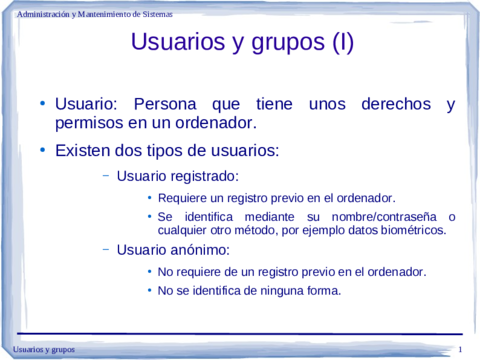 Administración y Mantenimiento de Sistemas

Usuarios y grupos (I)

• Usuario: Persona que tiene unos derechos y permisos en un ordenador.

• Existen dos tipos de usuarios:

– Usuario registrado:

• Requiere un registro previo en el ordenador.

• Se identifica mediante su nombre/contraseña o cualquier otro método, por ejemplo datos biométricos.

– Usuario anónimo:

• No requiere de un registro previo en el ordenador.

• No se identifica de ninguna forma.

Usuarios y grupos

1